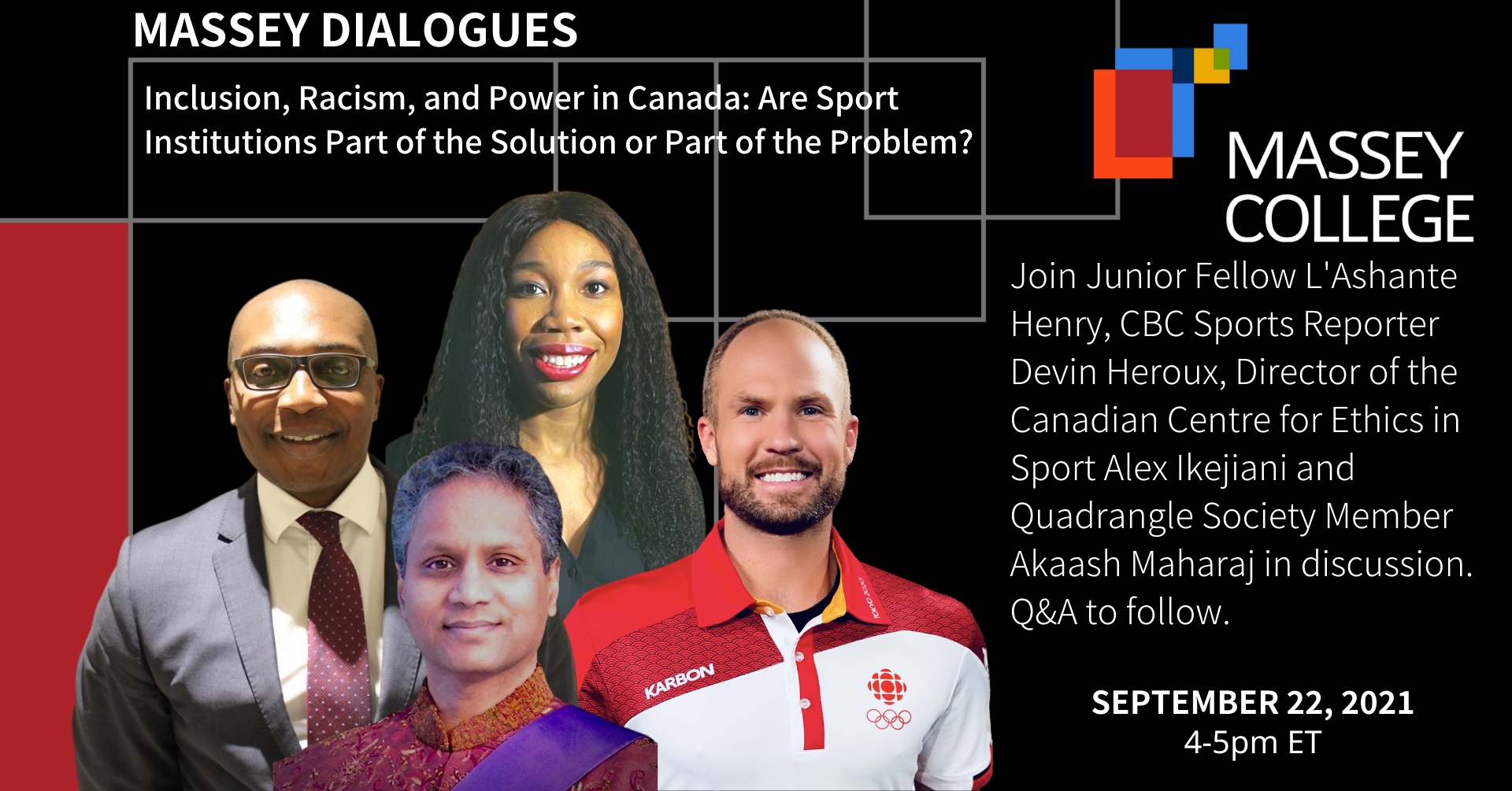 MASSEY DIALOGUES

Inclusion, Racism, and Power in Canada: Are Sport Institutions Part of the Solution or Part of the Problem?

MASSEY COLLEGE

Join Junior Fellow L'Ashante Henry, CBC Sports Reporter Devin Heroux, Director of the Canadian Centre for Ethics in Sport Alex Ikejiani and Quadrangle Society Member Akaash Maharaj in discussion. Q&A to follow.

SEPTEMBER 22, 2021
4-5pm ET

KARBON

TOKYO 2020